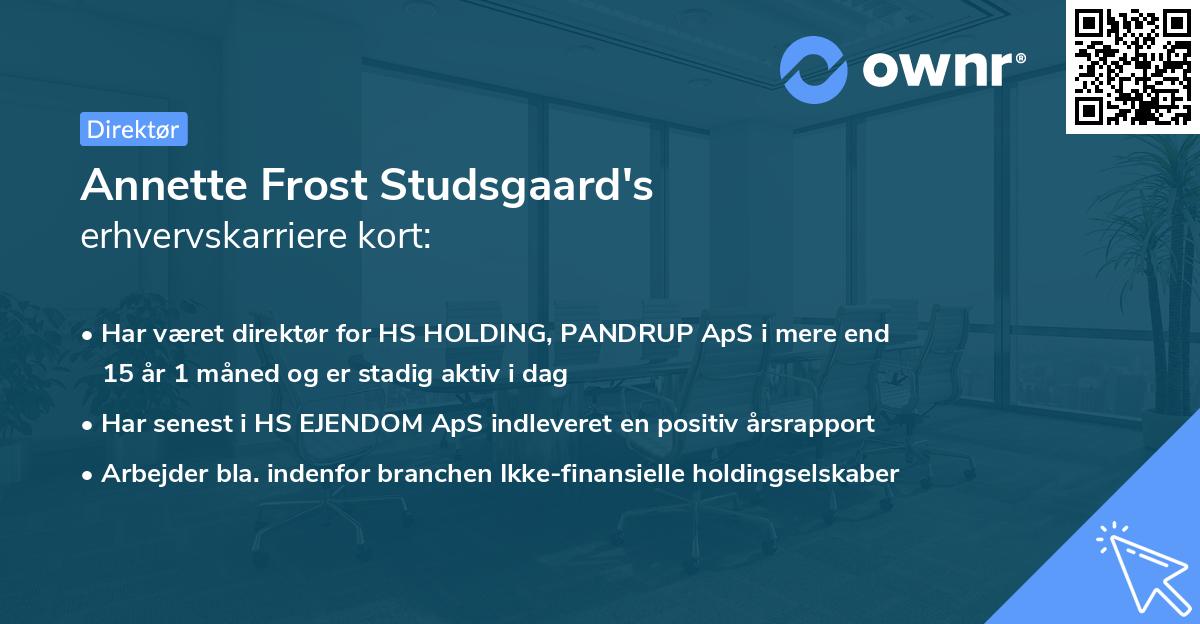 ownr®

Direktør

Annette Frost Studsgaard's
erhvervskarriere kort:

• Har været direktør for HS HOLDING, PANDRUP ApS i mere end 15 år 1 måned og er stadig aktiv i dag
• Har senest i HS EJENDOM ApS indleveret en positiv årsrapport
• Arbejder bla. indenfor branchen Ikke-finansielle holdingselskaber